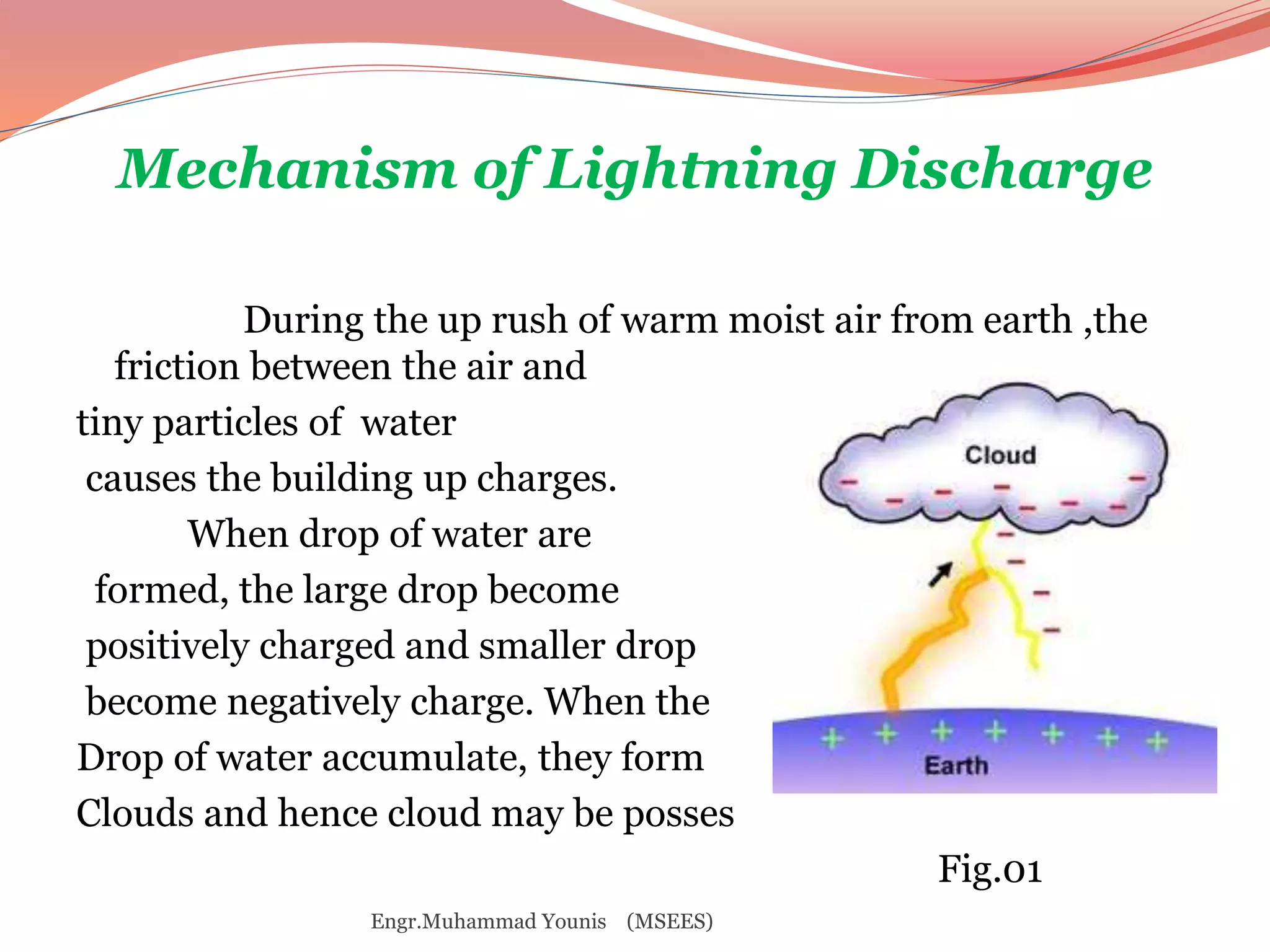 Mechanism of Lightning Discharge

During the up rush of warm moist air from earth ,the friction between the air and tiny particles of water causes the building up charges.

When drop of water are formed, the large drop become positively charged and smaller drop become negatively charge. When the Drop of water accumulate, they form Clouds and hence cloud may be posses

Cloud
Earth

Fig.01

Engr.Muhammad Younis (MSEES)